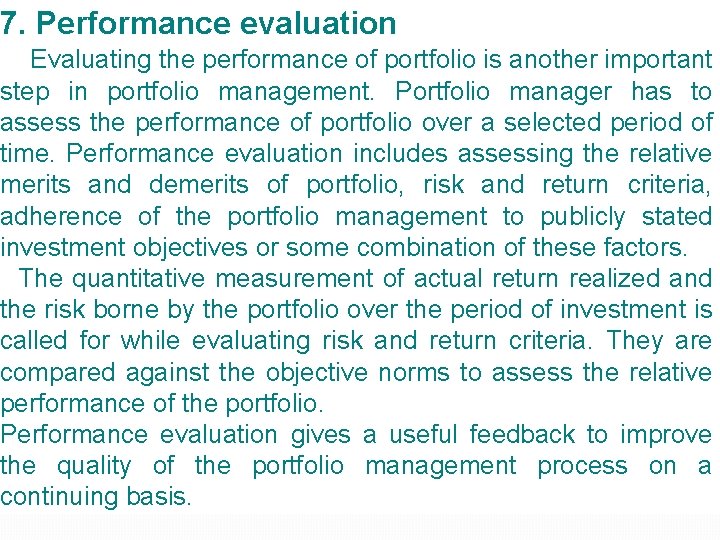 7. Performance evaluation

Evaluating the performance of portfolio is another important step in portfolio management. Portfolio manager has to assess the performance of portfolio over a selected period of time. Performance evaluation includes assessing the relative merits and demerits of portfolio, risk and return criteria, adherence of the portfolio management to publicly stated investment objectives or some combination of these factors.

The quantitative measurement of actual return realized and the risk borne by the portfolio over the period of investment is called for while evaluating risk and return criteria. They are compared against the objective norms to assess the relative performance of the portfolio.

Performance evaluation gives a useful feedback to improve the quality of the portfolio management process on a continuing basis.